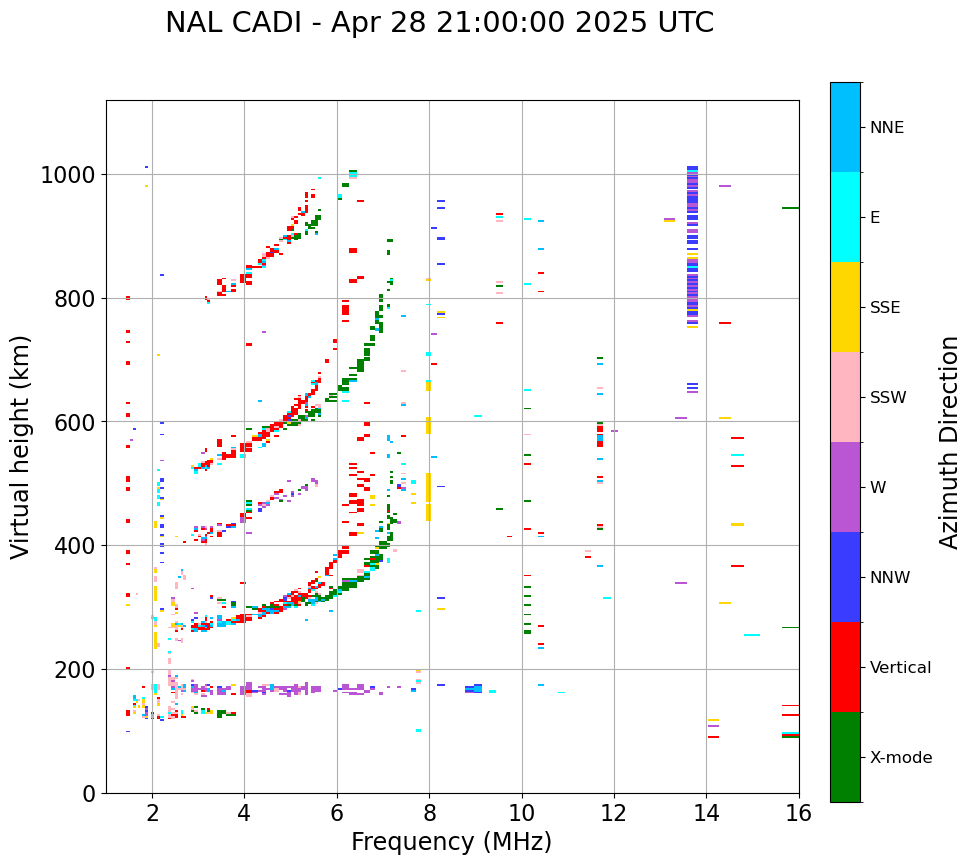 NAL CADI - Apr 28 21:00:00 2025 UTC

Virtual height (km)

1000
800
600
400
200
0

2
4
6
8
10
12
14
16

Frequency (MHz)

NNE
E
SSE
SSW
W
NNW
Vertical
X-mode

Azimuth Direction